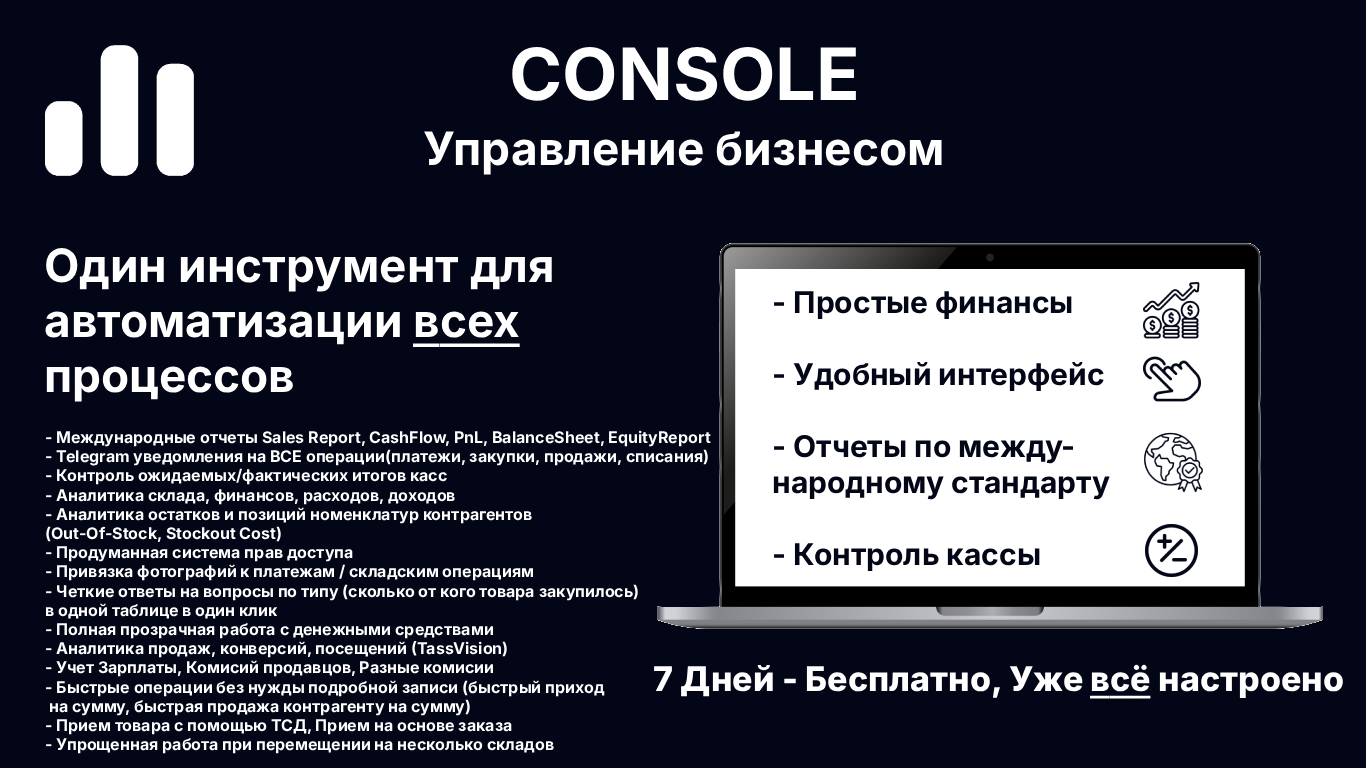 CONSOLE
Управление бизнесом

Один инструмент для автоматизации всех процессов

- Международные отчеты Sales Report, CashFlow, PnL, BalanceSheet, EquityReport
- Telegram уведомления на ВСЕ операции(платежи, закупки, продажи, списания)
- Контроль ожидаемых/фактических итогов касс
- Аналитика склада, финансов, расходов, доходов
- Аналитика остатков и позиций номенклатур контрагентов (Out-Of-Stock, Stockout Cost)
- Продуманная система прав доступа
- Привязка фотографий к платежам / складским операциям
- Четкие ответы на вопросы по типу (сколько от кого товара закупилось) в одной таблице в один клик
- Полная прозрачная работа с денежными средствами
- Аналитика продаж, конверсий, посещений (TassVision)
- Учет Зарплаты, Комисий продавцов, Разные комисии
- Быстрые операции без нужды подробной записи (быстрый приход на сумму, быстрая продажа контрагенту на сумму)
- Прием товара с помощью ТСД, Прием на основе заказа
- Упрощенная работа при перемещении на несколько складов

- Простые финансы
- Удобный интерфейс
- Отчеты по международному стандарту
- Контроль кассы

7 Дней - Бесплатно, Уже всё настроено